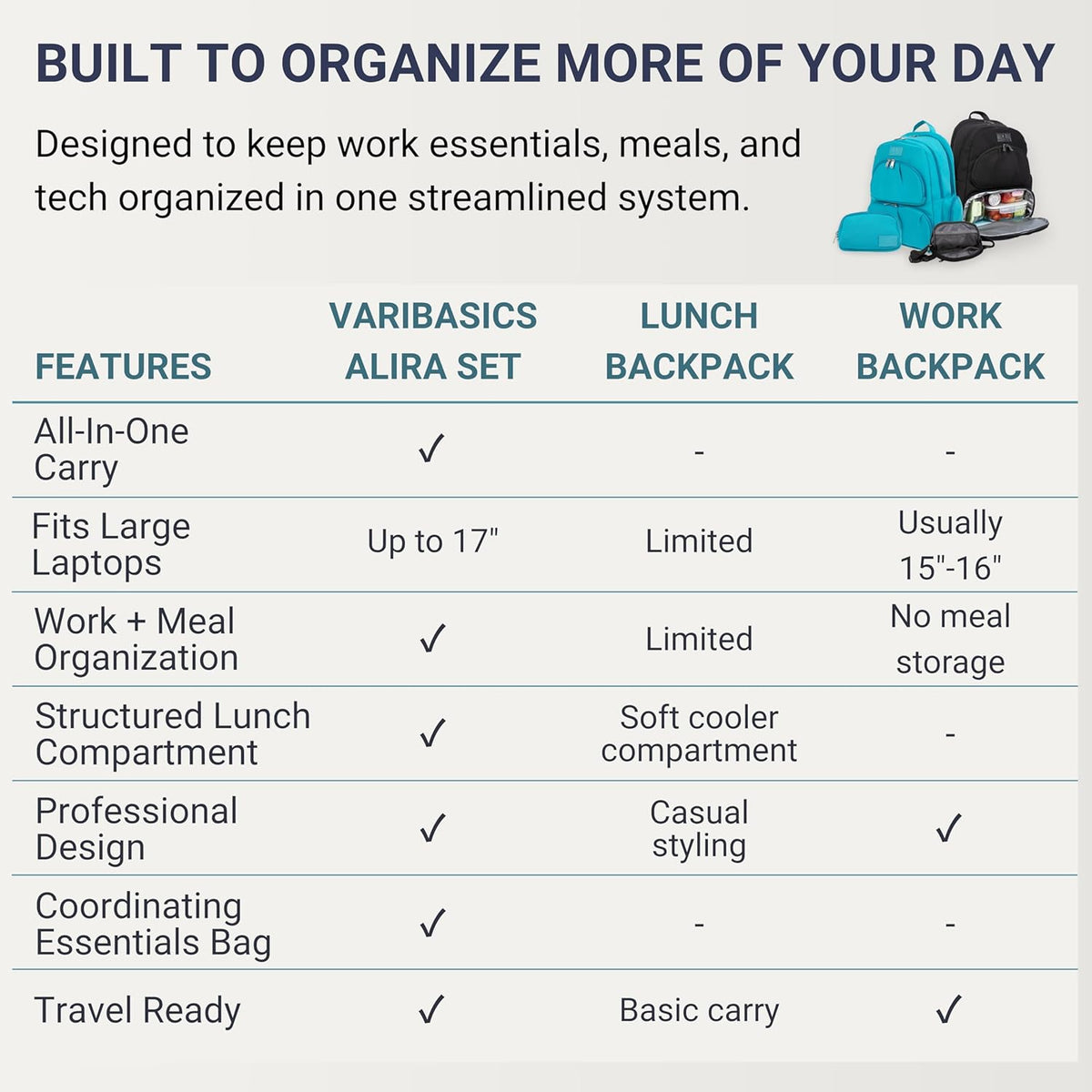 BUILT TO ORGANIZE MORE OF YOUR DAY

Designed to keep work essentials, meals, and tech organized in one streamlined system.

| FEATURES | VARIBASICS ALIRA SET | LUNCH BACKPACK | WORK BACKPACK |
|---|---|---|---|
| All-In-One Carry | ✓ | - | - |
| Fits Large Laptops | Up to 17" | Limited | Usually 15"-16" |
| Work + Meal Organization | ✓ | Limited | No meal storage |
| Structured Lunch Compartment | ✓ | Soft cooler compartment | - |
| Professional Design | ✓ | Casual styling | ✓ |
| Coordinating Essentials Bag | ✓ | - | - |
| Travel Ready | ✓ | Basic carry | ✓ |